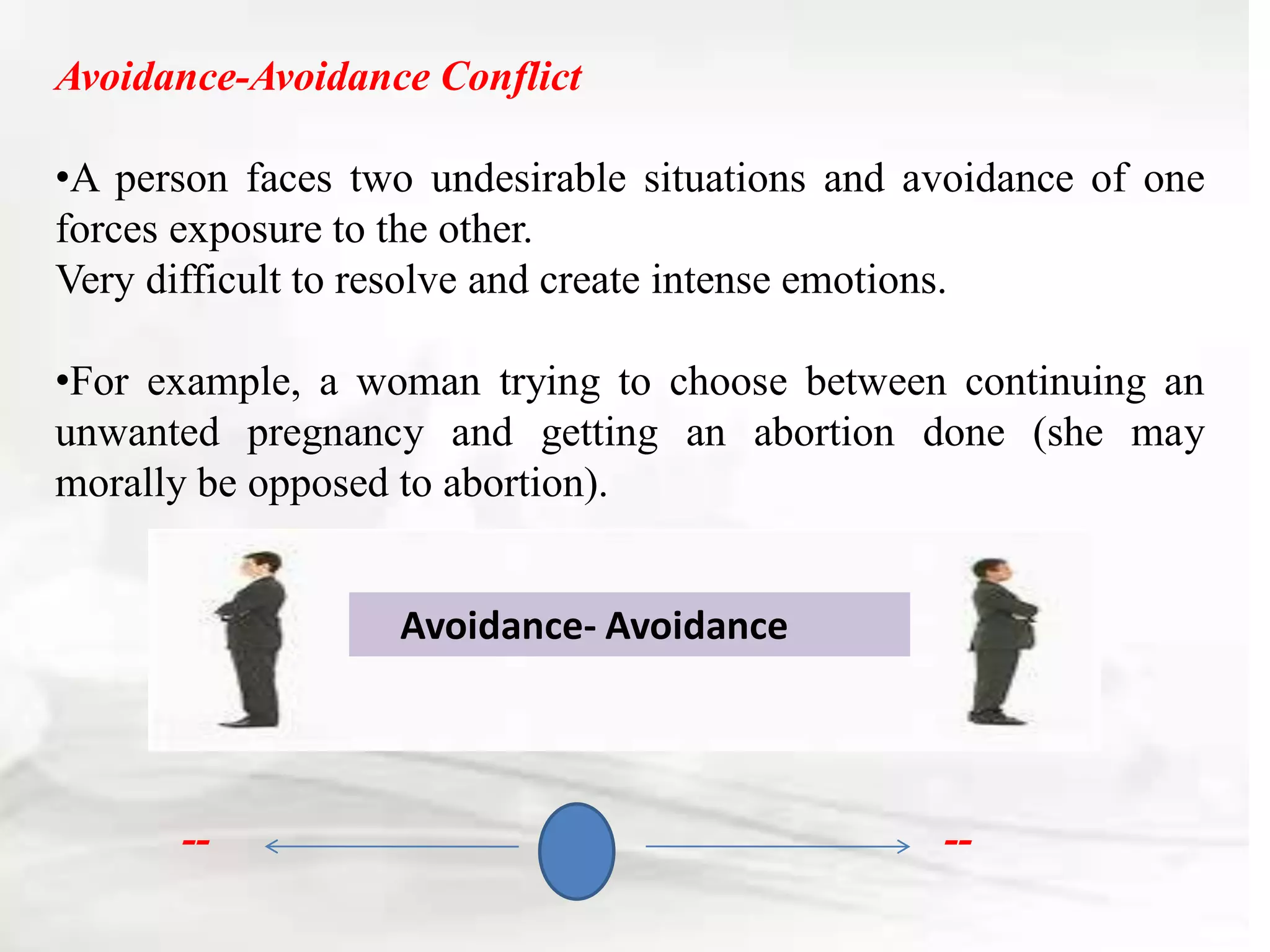 Avoidance-Avoidance Conflict

•A person faces two undesirable situations and avoidance of one forces exposure to the other.
Very difficult to resolve and create intense emotions.

•For example, a woman trying to choose between continuing an unwanted pregnancy and getting an abortion done (she may morally be opposed to abortion).

Avoidance- Avoidance

--

--